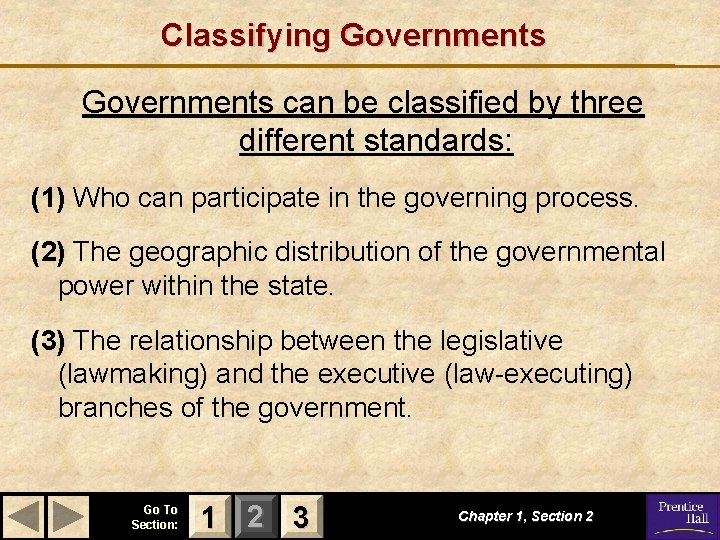 Classifying Governments

Governments can be classified by three different standards:

(1) Who can participate in the governing process.

(2) The geographic distribution of the governmental power within the state.

(3) The relationship between the legislative (lawmaking) and the executive (law-executing) branches of the government.

Go To Section: 1 2 3

Chapter 1, Section 2

Prentice Hall